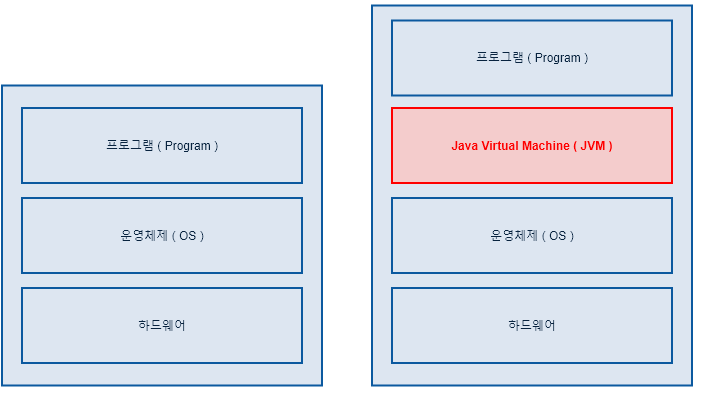 프로그램 ( Program )

운영체제 ( OS )

하드웨어

프로그램 ( Program )

Java Virtual Machine ( JVM )

운영체제 ( OS )

하드웨어